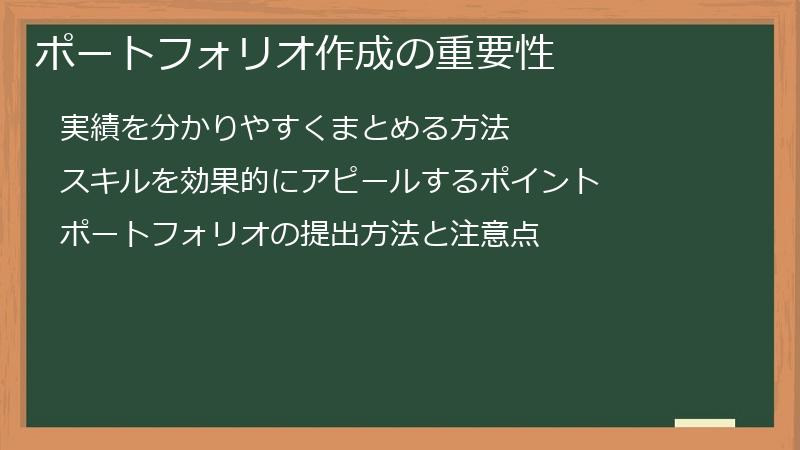 ポートフォリオ作成の重要性

実績を分かりやすくまとめる方法

スキルを効果的にアピールするポイント

ポートフォリオの提出方法と注意点